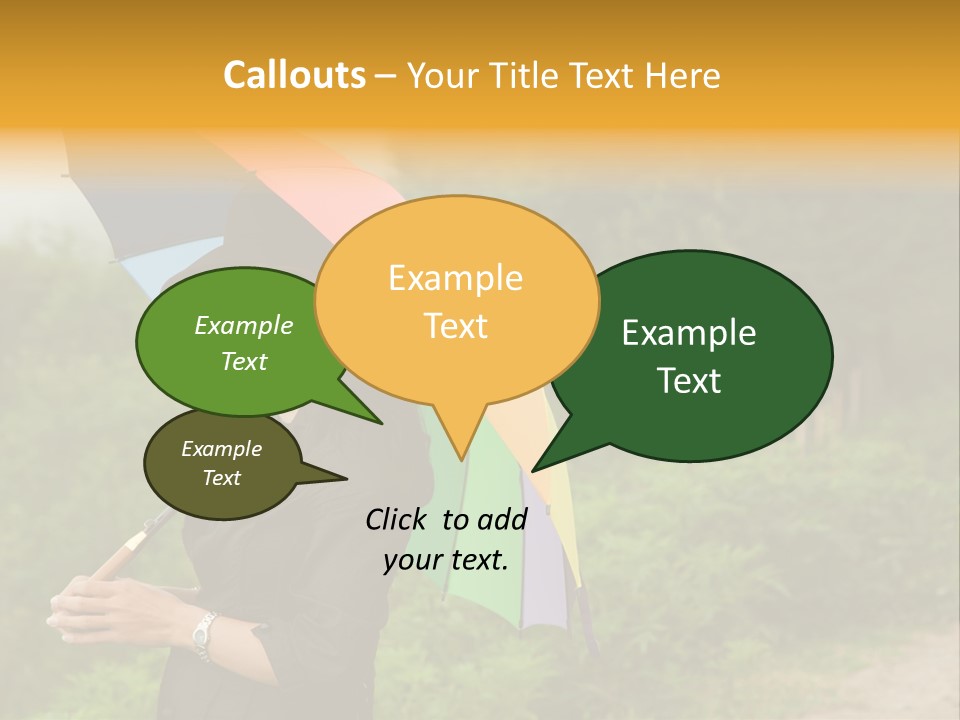 Callouts – Your Title Text Here

Example Text

Example Text

Example Text

Example Text

Click to add your text.